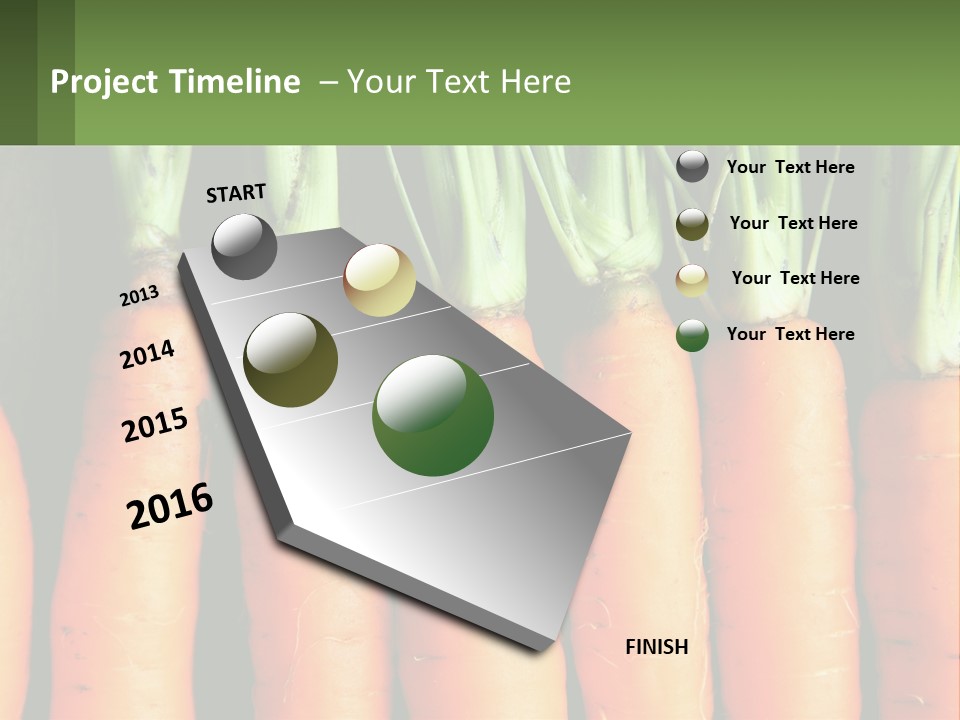 Project Timeline – Your Text Here

START

2013

2014

2015

2016

FINISH

Your Text Here

Your Text Here

Your Text Here

Your Text Here